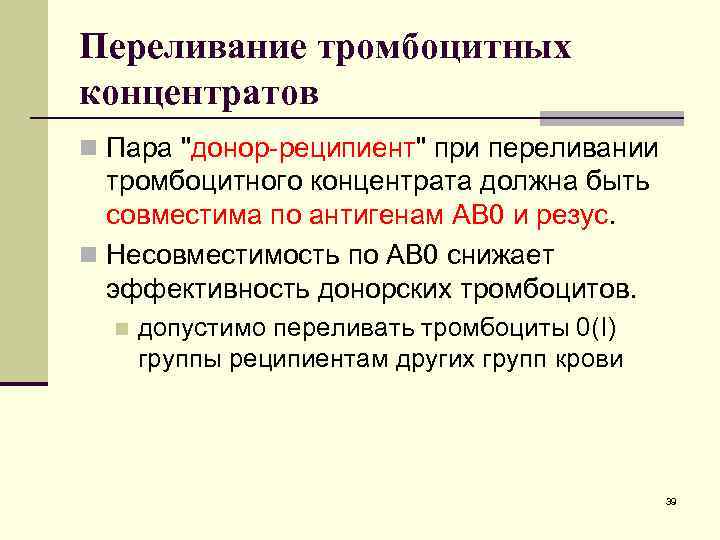 Переливание тромбоцитных концентратов

Пара "донор-реципиент" при переливании тромбоцитного концентрата должна быть совместима по антигенам АВ0 и резус.

Несовместимость по АВ0 снижает эффективность донорских тромбоцитов.

допустимо переливать тромбоциты 0(I) группы реципиентам других групп крови

39